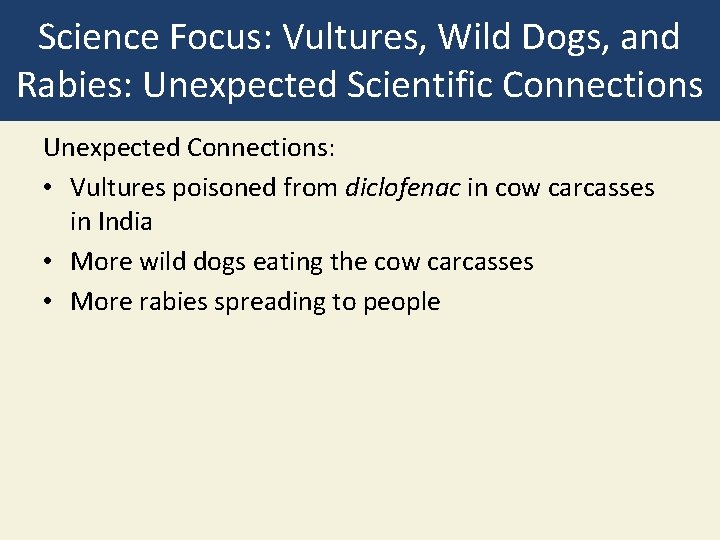 Science Focus: Vultures, Wild Dogs, and Rabies: Unexpected Scientific Connections

Unexpected Connections:

• Vultures poisoned from diclofenac in cow carcasses in India
• More wild dogs eating the cow carcasses
• More rabies spreading to people